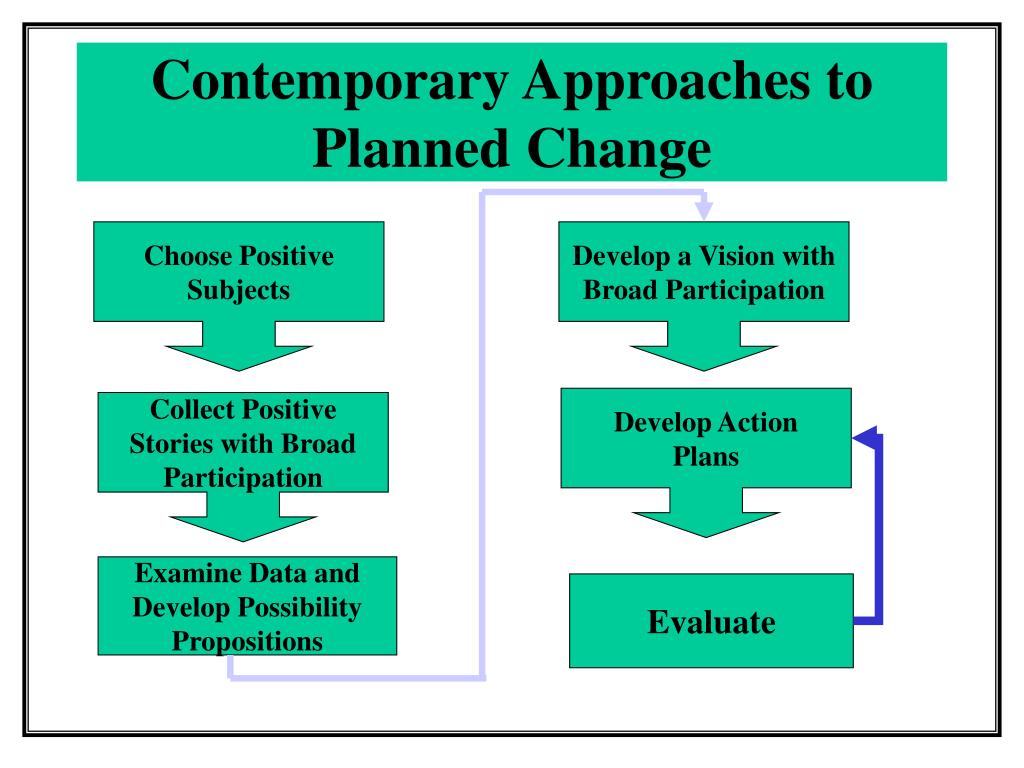 Contemporary Approaches to Planned Change

Choose Positive Subjects

Collect Positive Stories with Broad Participation

Examine Data and Develop Possibility Propositions

Develop a Vision with Broad Participation

Develop Action Plans

Evaluate